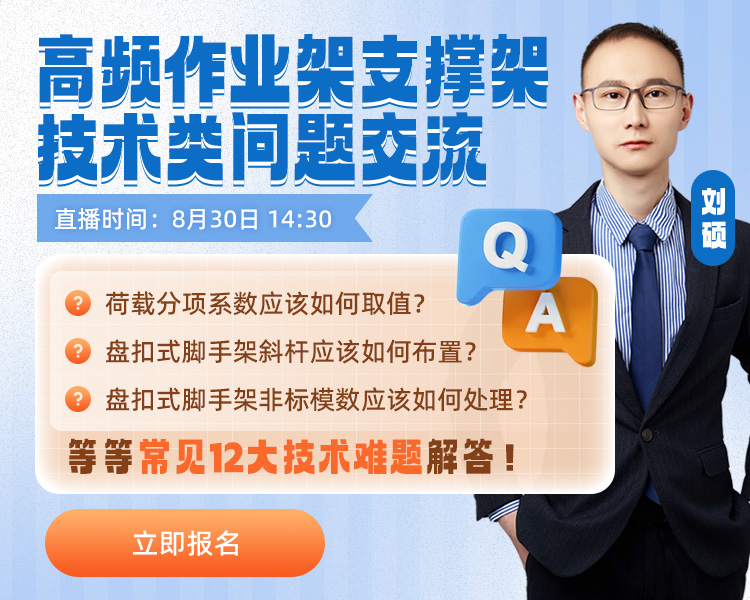 高频作业架支撑架
技术类问题交流

直播时间：8月30日 14:30

刘硕

Q
A

? 荷载分项系数应该如何取值？
? 盘扣式脚手架斜杆应该如何布置？
? 盘扣式脚手架非标模数应该如何处理？

等等常见12大技术难题解答！

立即报名